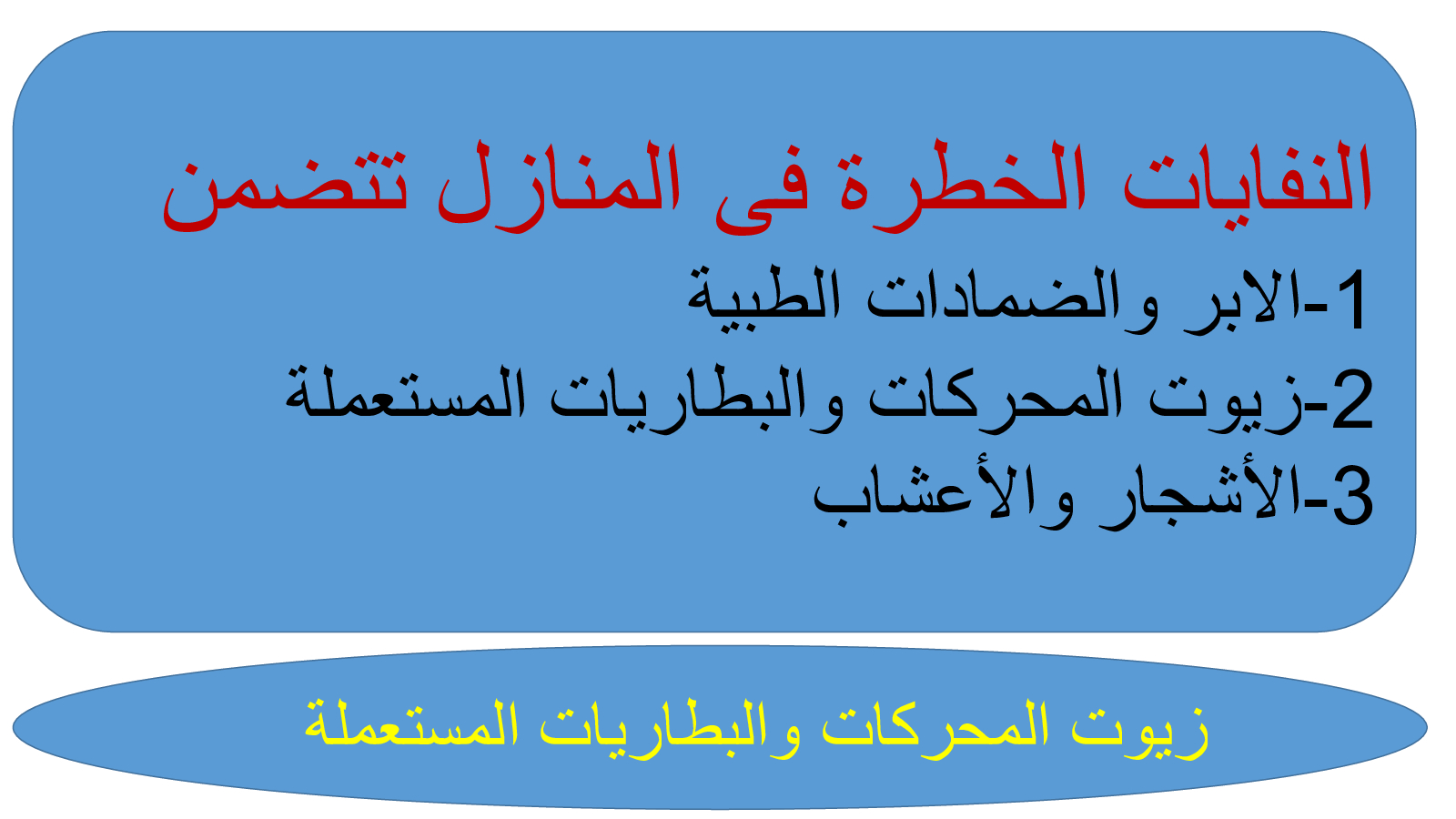 النفايات الخطرة فى المنازل تتضمن

1-الابر والضمادات الطبية

2-زيوت المحركات والبطاريات المستعملة

3-الأشجار والأعشاب

زيوت المحركات والبطاريات المستعملة